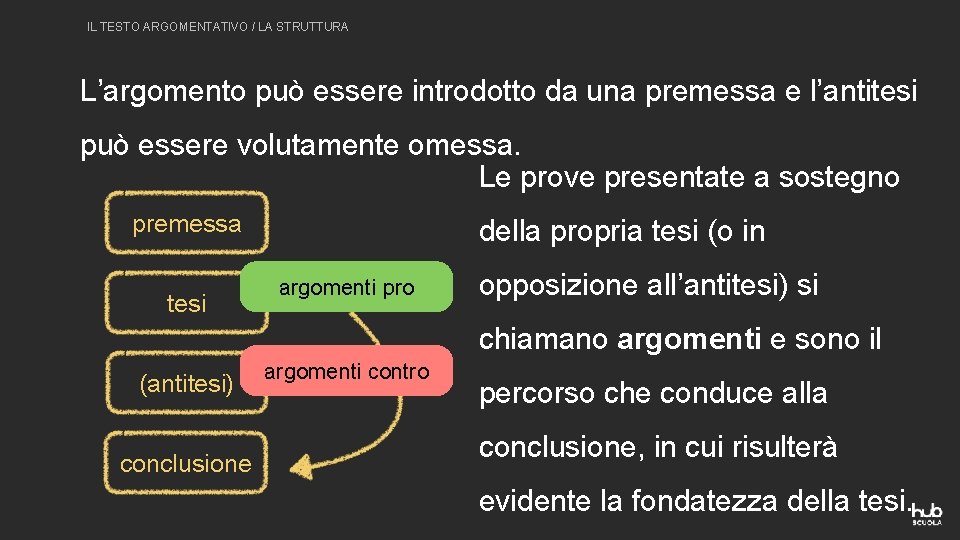 IL TESTO ARGOMENTATIVO / LA STRUTTURA

L’argomento può essere introdotto da una premessa e l’antitesi può essere volutamente omessa.

premessa

tesi

argomenti pro

(antitesi)

argomenti contro

conclusione

Le prove presentate a sostegno della propria tesi (o in opposizione all’antitesi) si chiamano argomenti e sono il percorso che conduce alla conclusione, in cui risulterà evidente la fondatezza della tesi.

hub SCUOLA